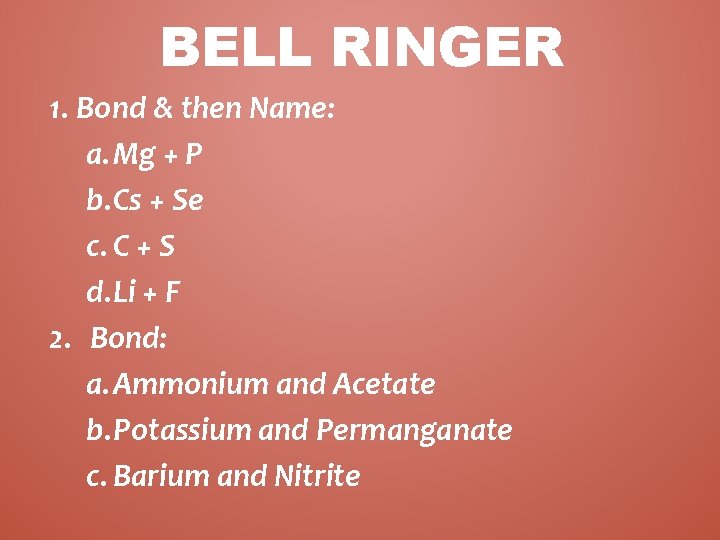 BELL RINGER

1. Bond & then Name:

a. Mg + P

b. Cs + Se

c. C + S

d. Li + F

2. Bond:

a. Ammonium and Acetate

b. Potassium and Permanganate

c. Barium and Nitrite